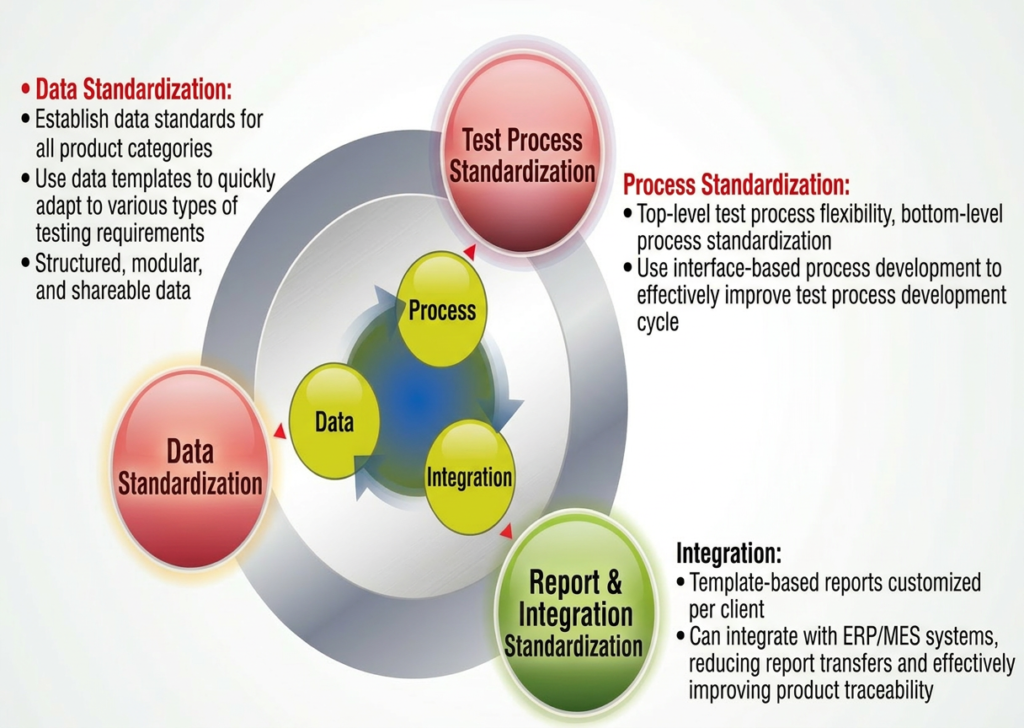 • Data Standardization:
• Establish data standards for all product categories
• Use data templates to quickly adapt to various types of testing requirements
• Structured, modular, and shareable data

Test Process Standardization

Process Standardization:
• Top-level test process flexibility, bottom-level process standardization
• Use interface-based process development to effectively improve test process development cycle

Process

Data

Integration

Data Standardization

Report & Integration Standardization

Integration:
• Template-based reports customized per client
• Can integrate with ERP/MES systems, reducing report transfers and effectively improving product traceability